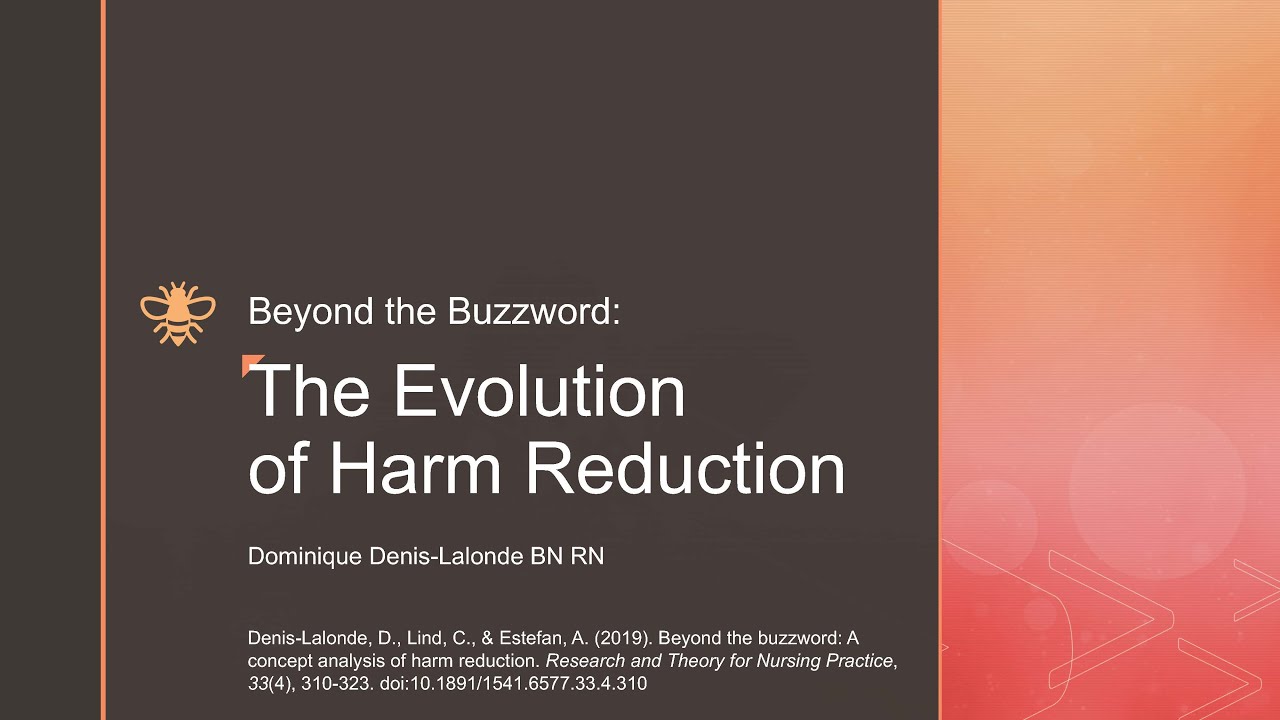 Beyond the Buzzword:

The Evolution of Harm Reduction

Dominique Denis-Lalonde BN RN

Denis-Lalonde, D., Lind, C., & Estefan, A. (2019). Beyond the buzzword: A concept analysis of harm reduction. Research and Theory for Nursing Practice, 33(4), 310-323. doi:10.1891/1541.6577.33.4.310